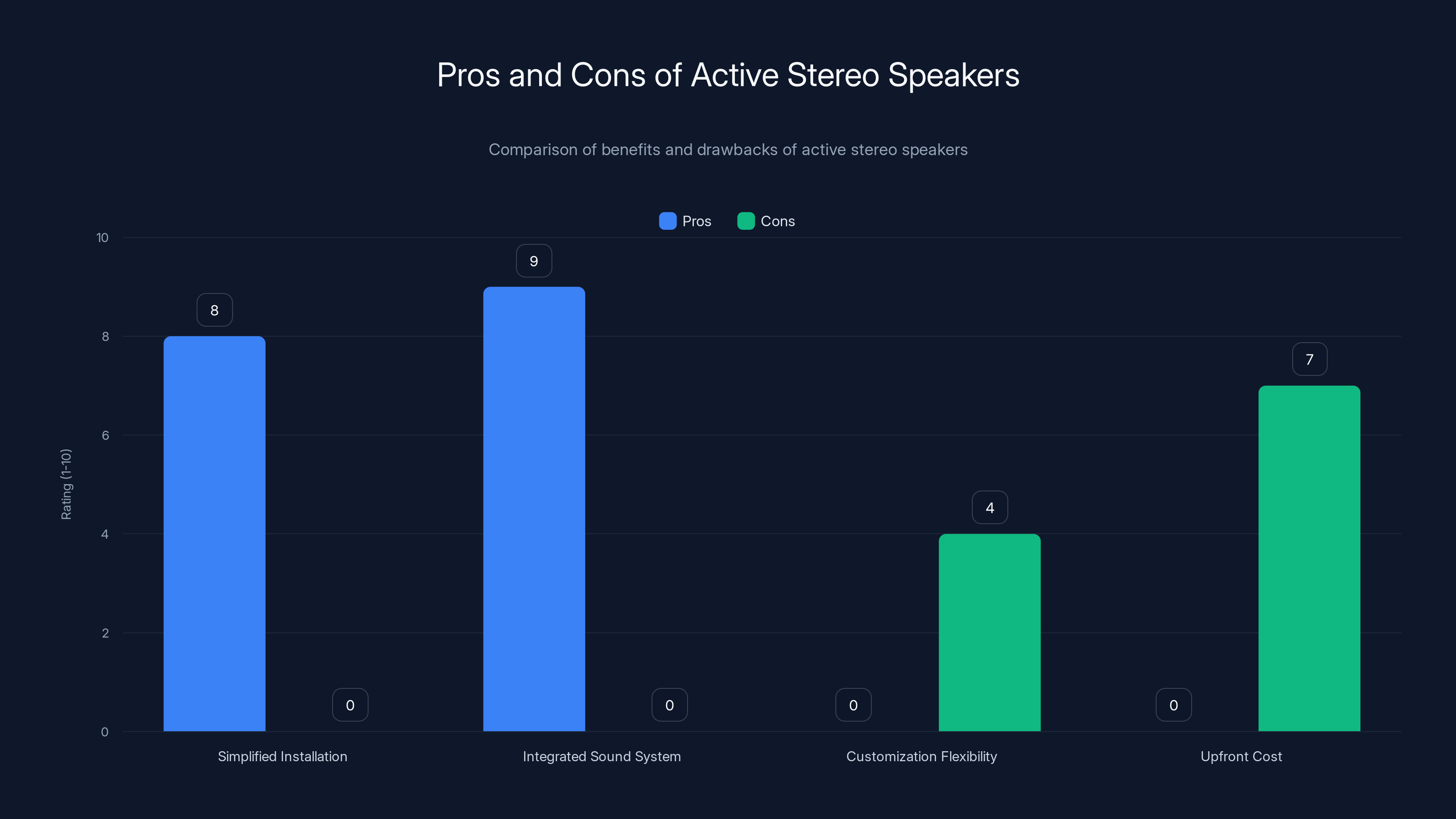 Pros and Cons of Active Stereo Speakers

Comparison of benefits and drawbacks of active stereo speakers

Pros Cons

Rating (1-10)

10
8
6
4
2
0

8
0
9
0
0
4
0
7

Simplified Installation
Integrated Sound System
Customization Flexibility
Upfront Cost